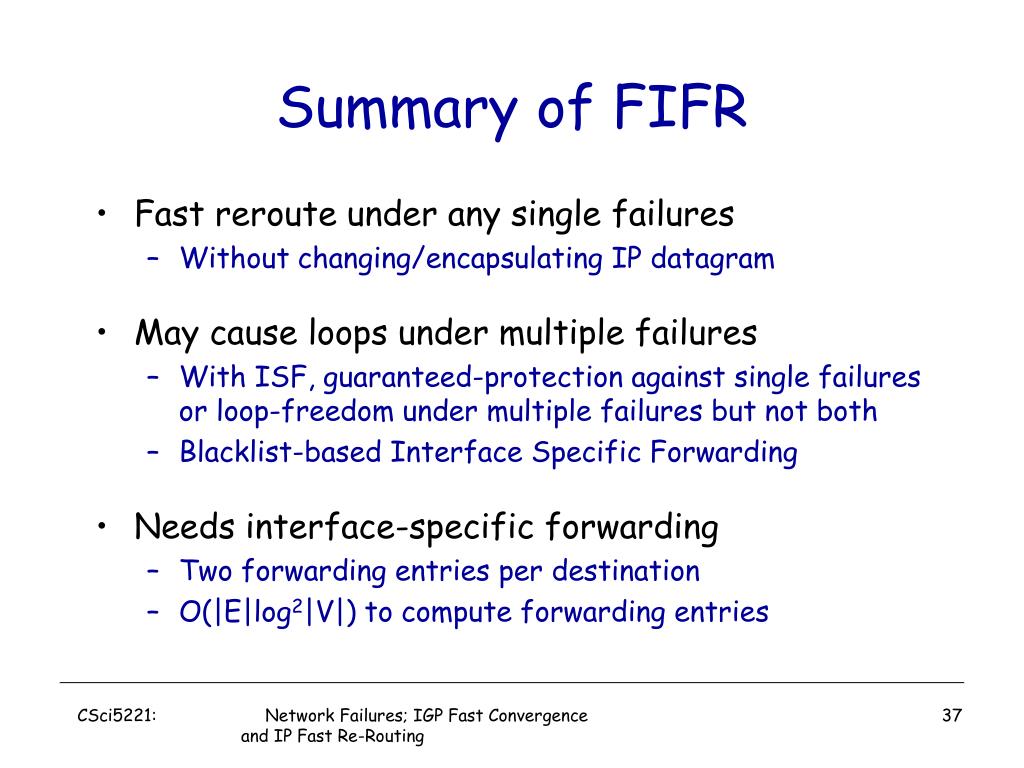 Summary of FIFR

• Fast reroute under any single failures
  – Without changing/encapsulating IP datagram

• May cause loops under multiple failures
  – With ISF, guaranteed-protection against single failures or loop-freedom under multiple failures but not both
  – Blacklist-based Interface Specific Forwarding

• Needs interface-specific forwarding
  – Two forwarding entries per destination
  – $O(|E|\log^2|V|)$ to compute forwarding entries

CSci5221: Network Failures; IGP Fast Convergence and IP Fast Re-Routing 37